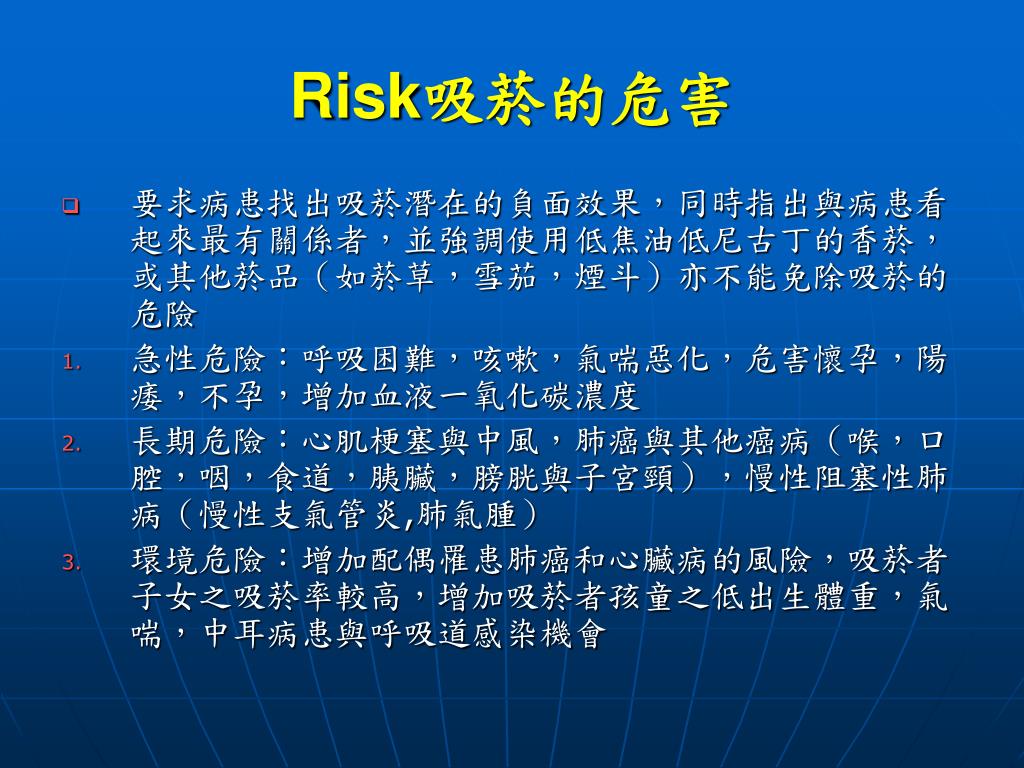 Risk吸菸的危害

要求病患找出吸菸潛在的負面效果，同時指出與病患看起來最有關係者，並強調使用低焦油低尼古丁的香菸，或其他菸品（如菸草，雪茄，煙斗）亦不能免除吸菸的危險

1. 急性危險：呼吸困難，咳嗽，氣喘惡化，危害懷孕，陽痿，不孕，增加血液一氧化碳濃度

2. 長期危險：心肌梗塞與中風，肺癌與其他癌病（喉，口腔，咽，食道，胰臟，膀胱與子宮頸），慢性阻塞性肺病（慢性支氣管炎,肺氣腫）

3. 環境危險：增加配偶罹患肺癌和心臟病的風險，吸菸者子女之吸菸率較高，增加吸菸者孩童之低出生體重，氣喘，中耳病患與呼吸道感染機會